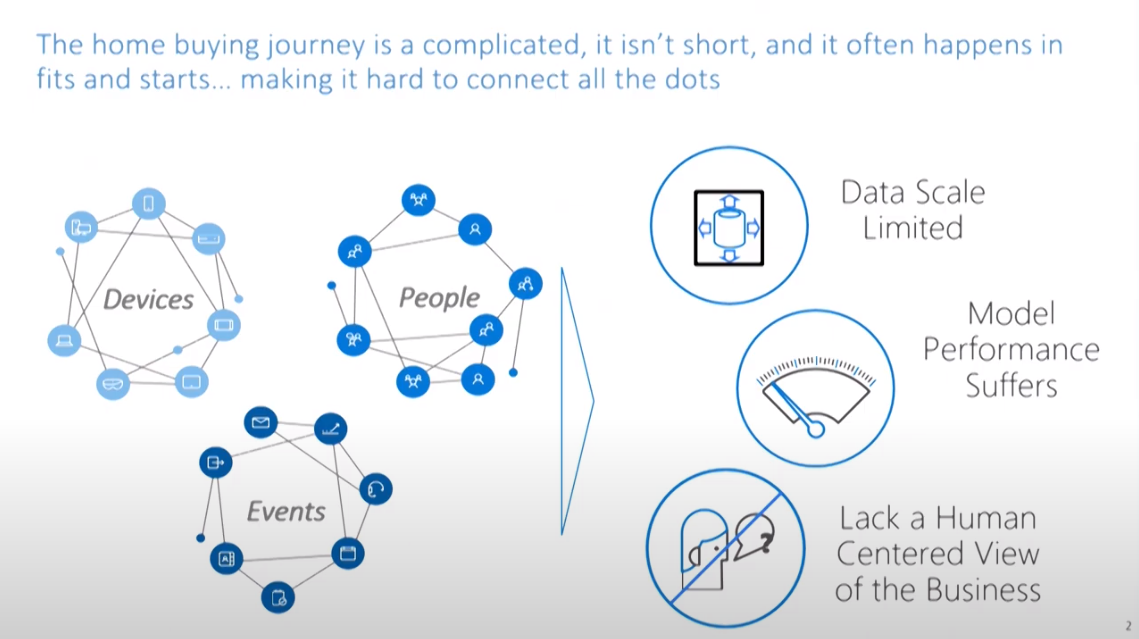 The home buying journey is a complicated, it isn't short, and it often happens in fits and starts... making it hard to connect all the dots

Devices

People

Events

Data Scale Limited

Model Performance Suffers

Lack a Human Centered View of the Business

2